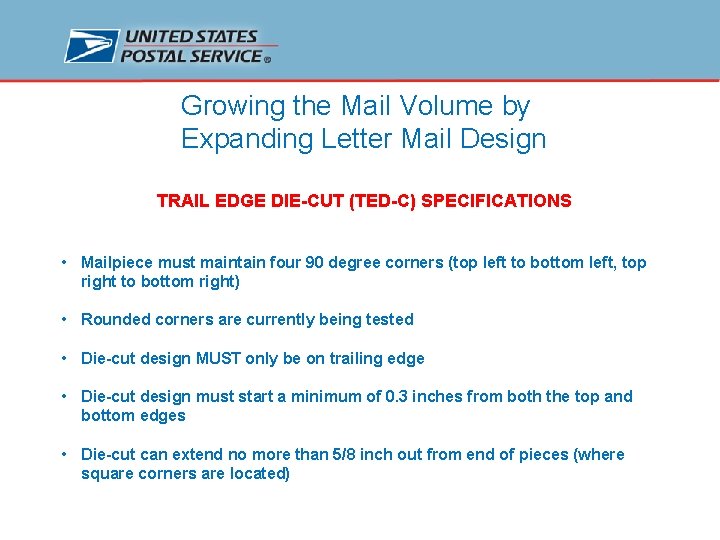 UNITED STATES POSTAL SERVICE®

Growing the Mail Volume by Expanding Letter Mail Design

TRAIL EDGE DIE-CUT (TED-C) SPECIFICATIONS

• Mailpiece must maintain four 90 degree corners (top left to bottom left, top right to bottom right)

• Rounded corners are currently being tested

• Die-cut design MUST only be on trailing edge

• Die-cut design must start a minimum of 0.3 inches from both the top and bottom edges

• Die-cut can extend no more than 5/8 inch out from end of pieces (where square corners are located)